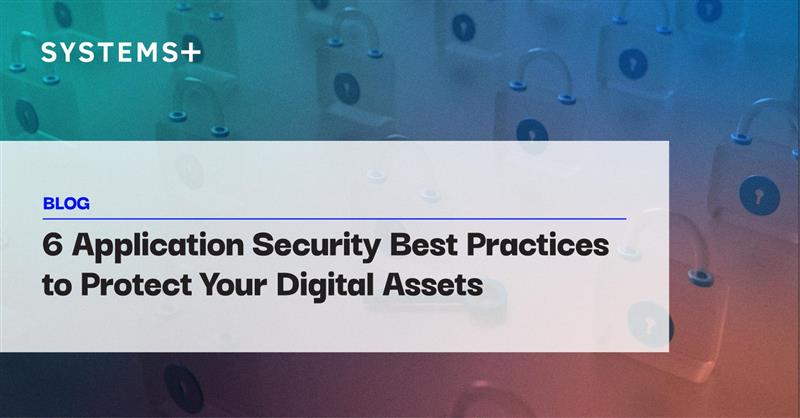 SYSTEMS+

BLOG

6 Application Security Best Practices to Protect Your Digital Assets